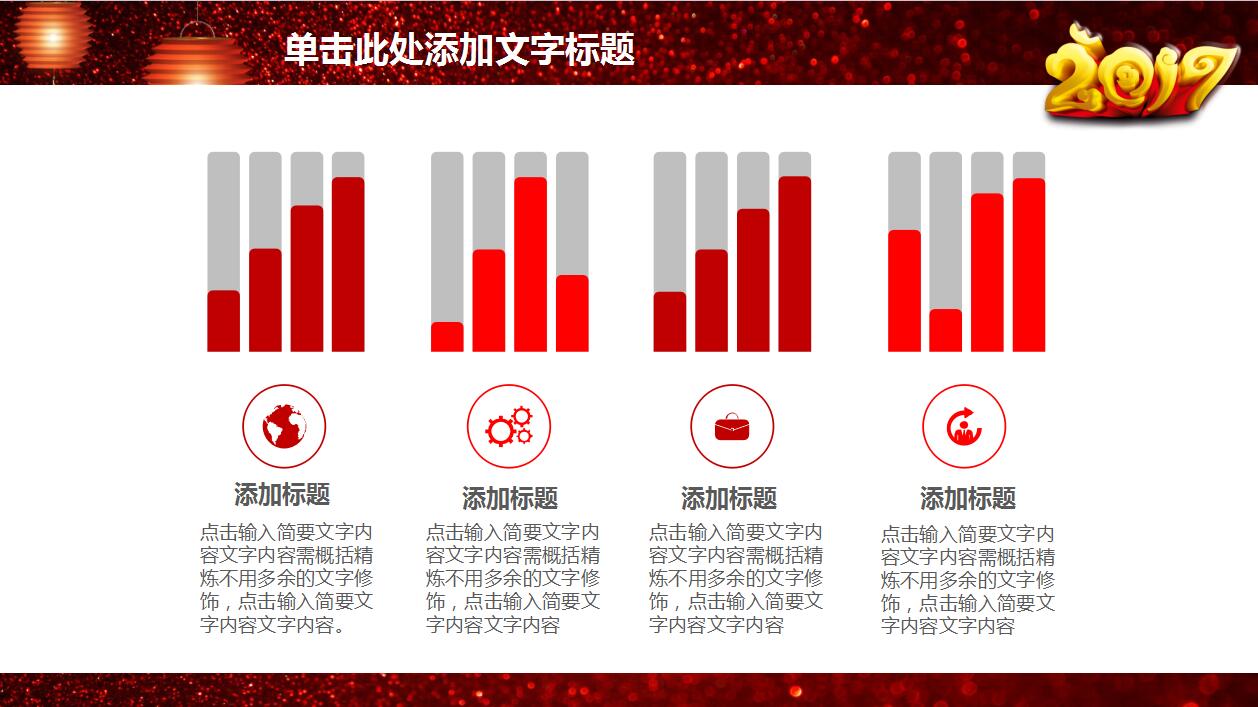 单击此处添加文字标题

2017

添加标题

点击输入简要文字内容文字内容需概括精炼不用多余的文字修饰，点击输入简要文字内容文字内容。

添加标题

点击输入简要文字内容文字内容需概括精炼不用多余的文字修饰，点击输入简要文字内容文字内容

添加标题

点击输入简要文字内容文字内容需概括精炼不用多余的文字修饰，点击输入简要文字内容文字内容

添加标题

点击输入简要文字内容文字内容需概括精炼不用多余的文字修饰，点击输入简要文字内容文字内容